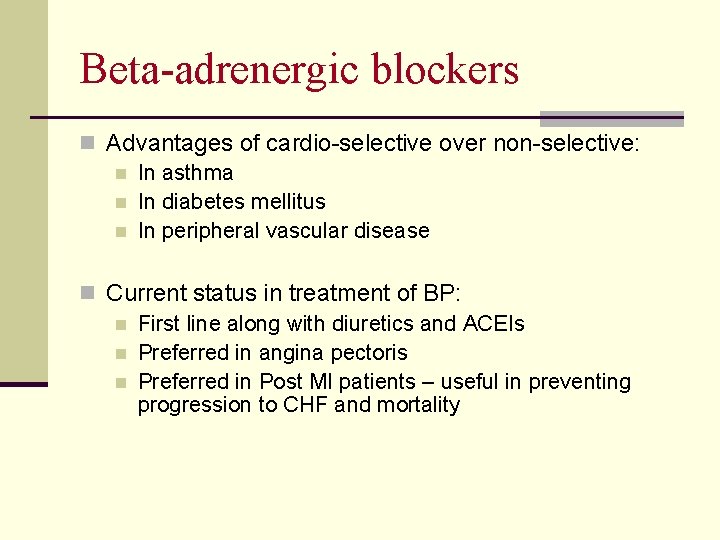 Beta-adrenergic blockers

Advantages of cardio-selective over non-selective:
In asthma
In diabetes mellitus
In peripheral vascular disease

Current status in treatment of BP:
First line along with diuretics and ACEIs
Preferred in angina pectoris
Preferred in Post MI patients – useful in preventing progression to CHF and mortality